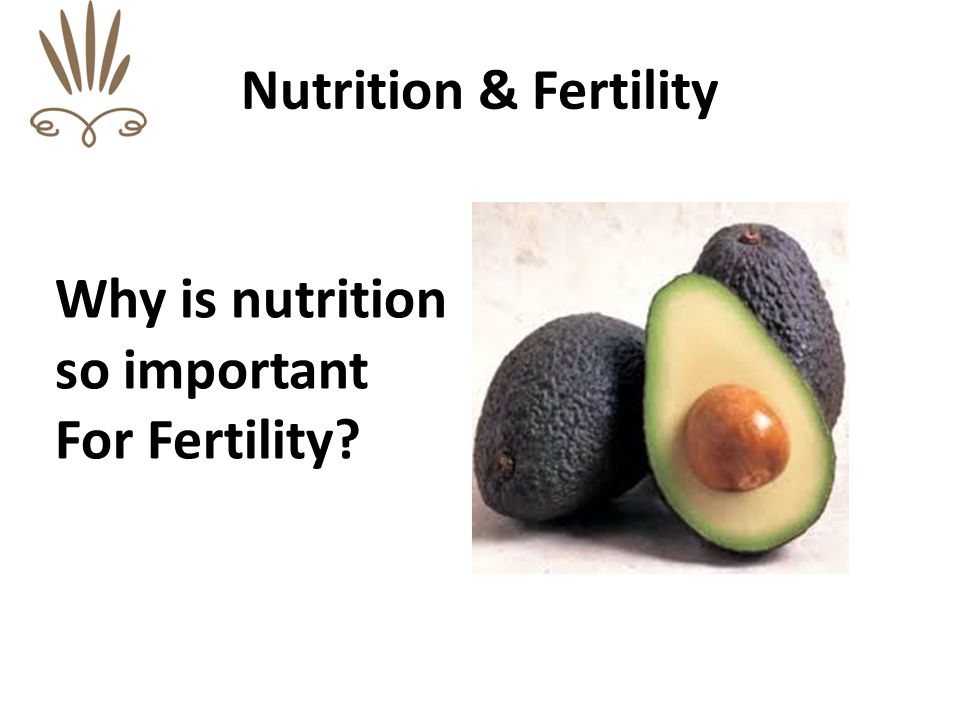 Nutrition & Fertility

Why is nutrition so important For Fertility?